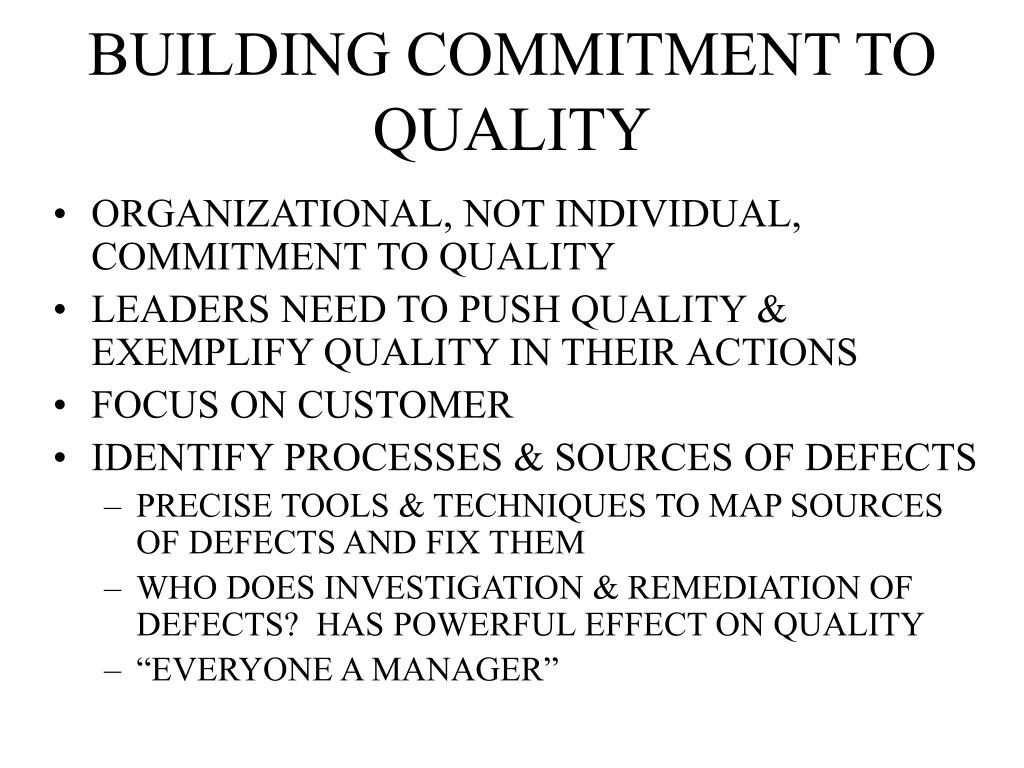 BUILDING COMMITMENT TO QUALITY

• ORGANIZATIONAL, NOT INDIVIDUAL, COMMITMENT TO QUALITY
• LEADERS NEED TO PUSH QUALITY & EXEMPLIFY QUALITY IN THEIR ACTIONS
• FOCUS ON CUSTOMER
• IDENTIFY PROCESSES & SOURCES OF DEFECTS
– PRECISE TOOLS & TECHNIQUES TO MAP SOURCES OF DEFECTS AND FIX THEM
– WHO DOES INVESTIGATION & REMEDIATION OF DEFECTS? HAS POWERFUL EFFECT ON QUALITY
– “EVERYONE A MANAGER”